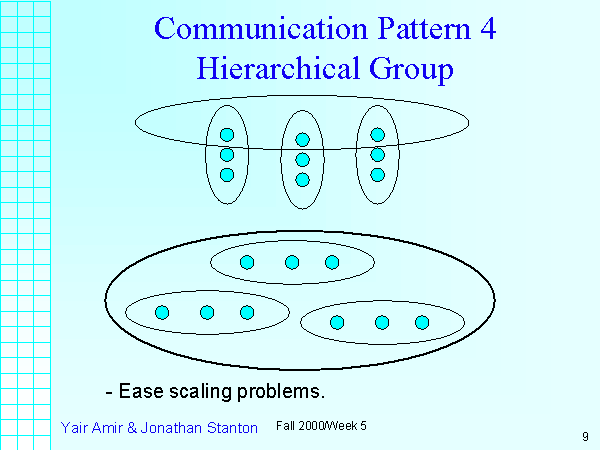 Communication Pattern 4
Hierarchical Group

- Ease scaling problems.

Yair Amir & Jonathan Stanton Fall 2000/Week 5

9